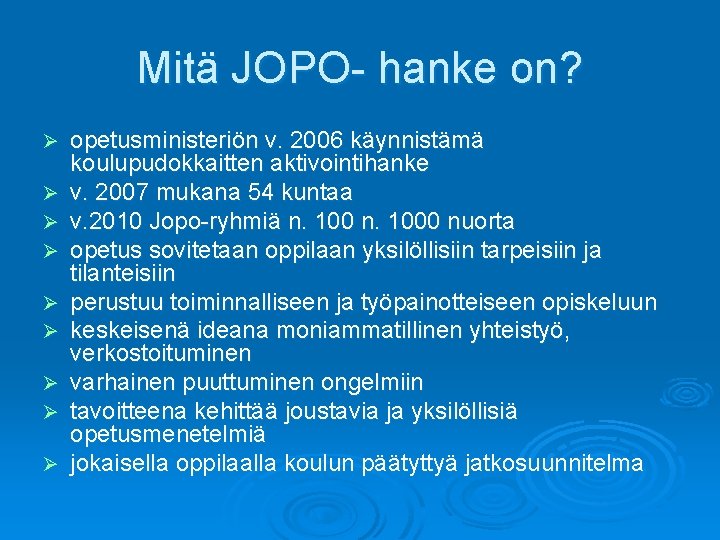 Mitä JOPO- hanke on?

➢ opetusministeriön v. 2006 käynnistämä koulupudokkaitten aktivointihanke
➢ v. 2007 mukana 54 kuntaa
➢ v.2010 Jopo-ryhmiä n. 100 n. 1000 nuorta
➢ opetus sovitetaan oppilaan yksilöllisiin tarpeisiin ja tilanteisiin
➢ perustuu toiminnalliseen ja työpainotteiseen opiskeluun
➢ keskeisenä ideana moniammatillinen yhteistyö, verkostoituminen
➢ varhainen puuttuminen ongelmiin
➢ tavoitteena kehittää joustavia ja yksilöllisiä opetusmenetelmiä
➢ jokaisella oppilaalla koulun päätyttyä jatkosuunnitelma